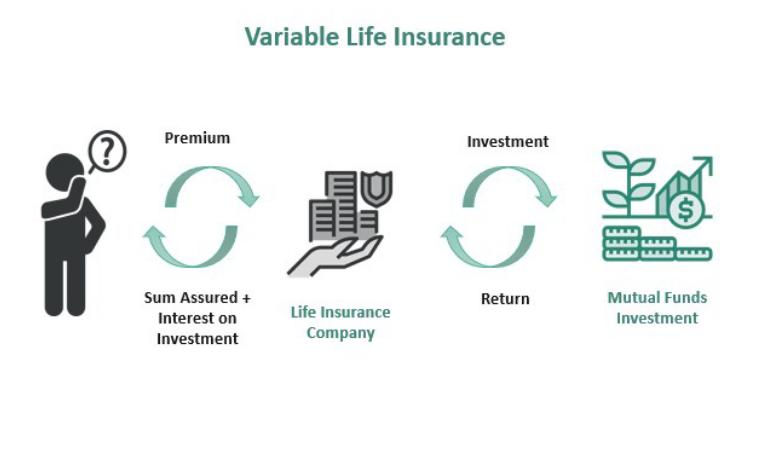 Variable Life Insurance

?

Premium

Sum Assured + Interest on Investment

Life Insurance Company

Investment

Return

$

Mutual Funds Investment